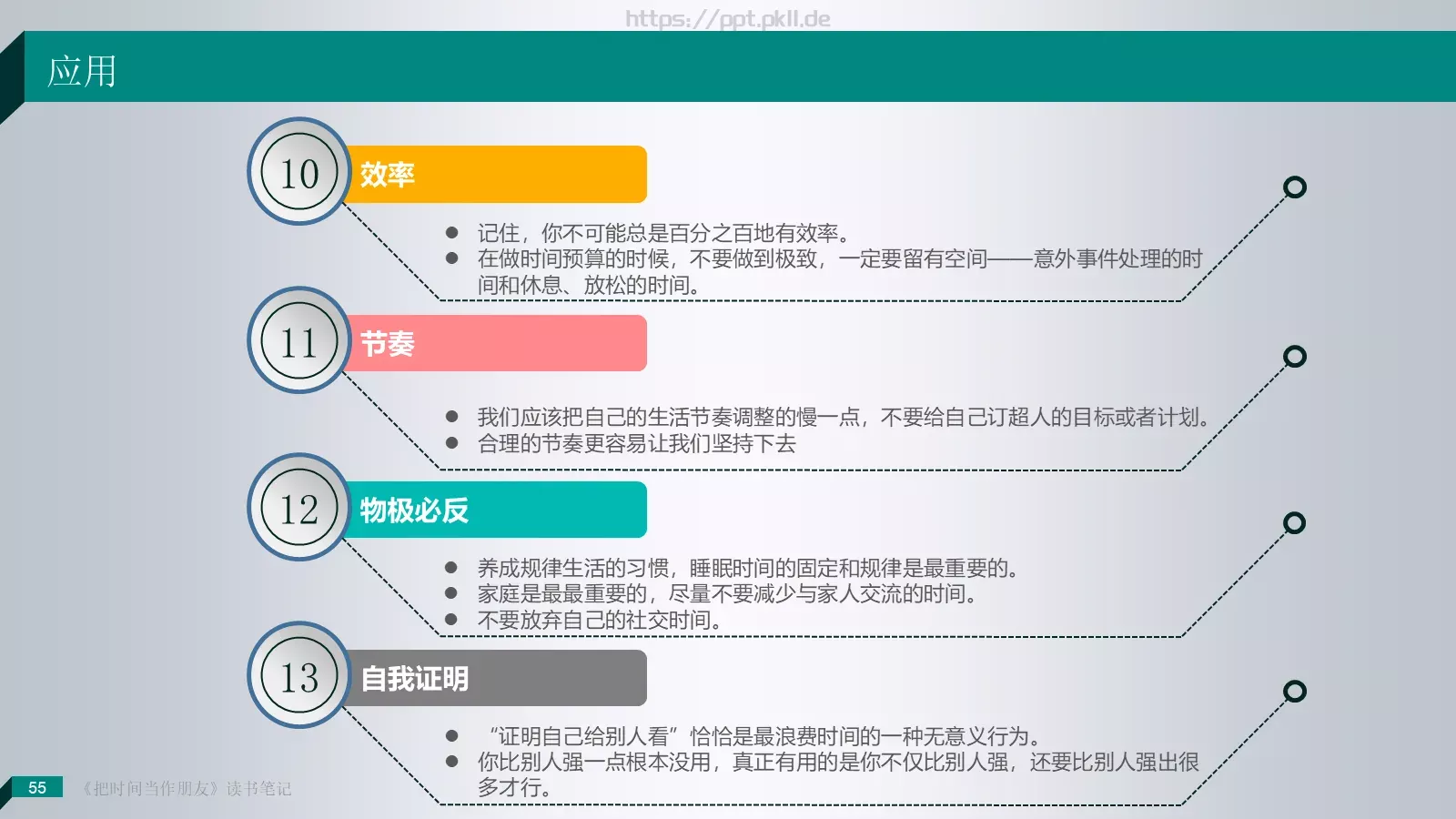 https://ppt.pkll.de

应用

10 效率

● 记住，你不可能总是百分之百地有效率。
● 在做时间预算的时候，不要做到极致，一定要留有空间——意外事件处理的时间和休息、放松的时间。

11 节奏

● 我们应该把自己的生活节奏调整的慢一点，不要给自己订超人的目标或者计划。
● 合理的节奏更容易让我们坚持下去

12 物极必反

● 养成规律生活的习惯，睡眠时间的固定和规律是最重要的。
● 家庭是最最重要的，尽量不要减少与家人交流的时间。
● 不要放弃自己的社交时间。

13 自我证明

● “证明自己给别人看”恰恰是最浪费时间的一种无意义行为。
● 你比别人强一点根本没用，真正有用的是你不仅比别人强，还要比别人强出很多才行。

55 《把时间当作朋友》读书笔记